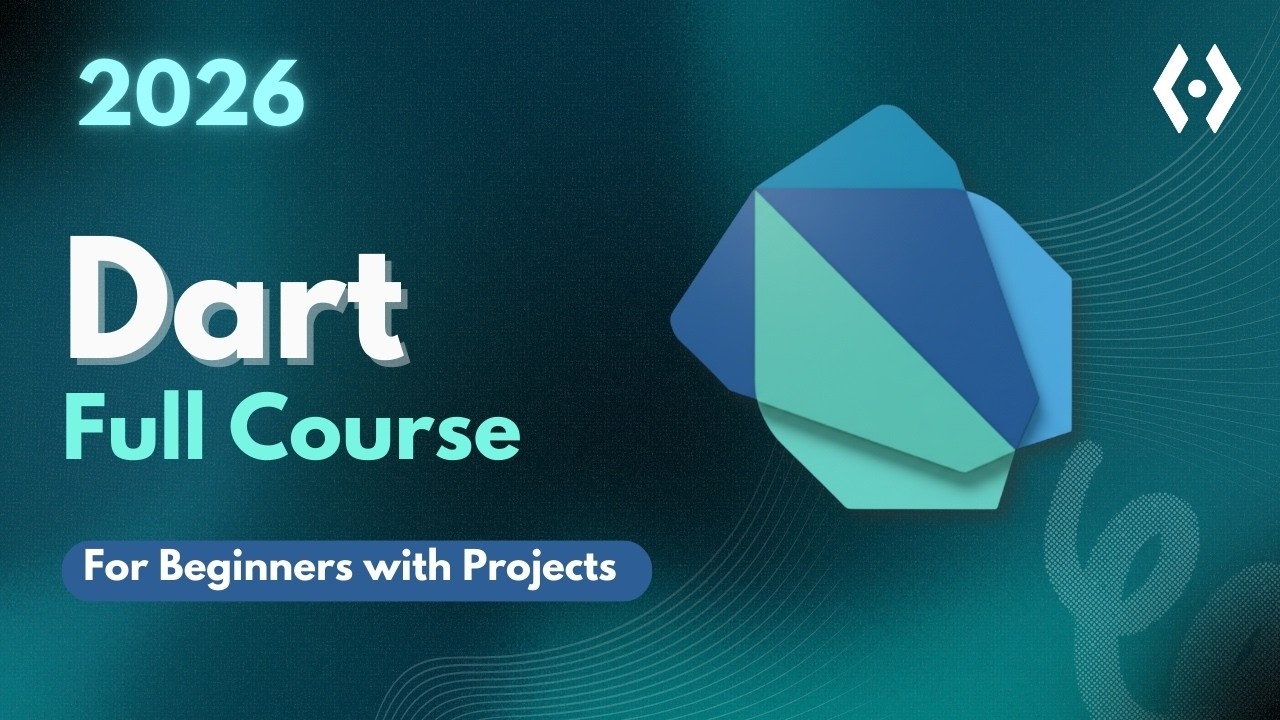 2026

Dart
Full Course

For Beginners with Projects